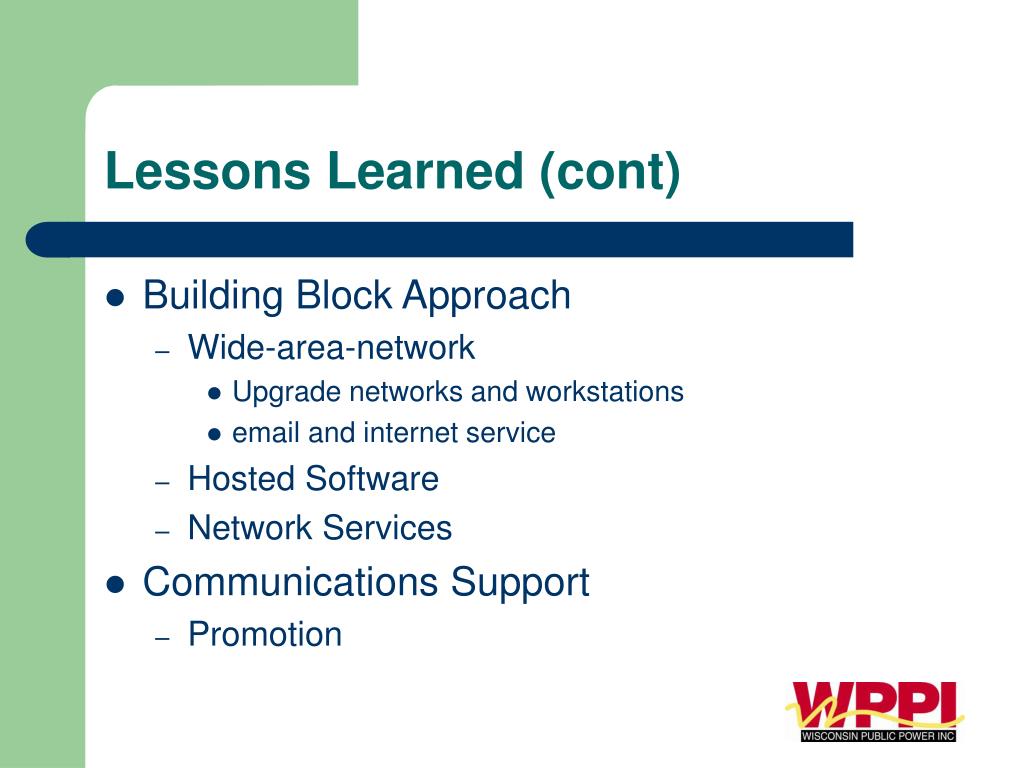 Lessons Learned (cont)

- Building Block Approach
  - Wide-area-network
    - Upgrade networks and workstations
    - email and internet service
  - Hosted Software
  - Network Services
- Communications Support
  - Promotion

WPPI
WISCONSIN PUBLIC POWER INC